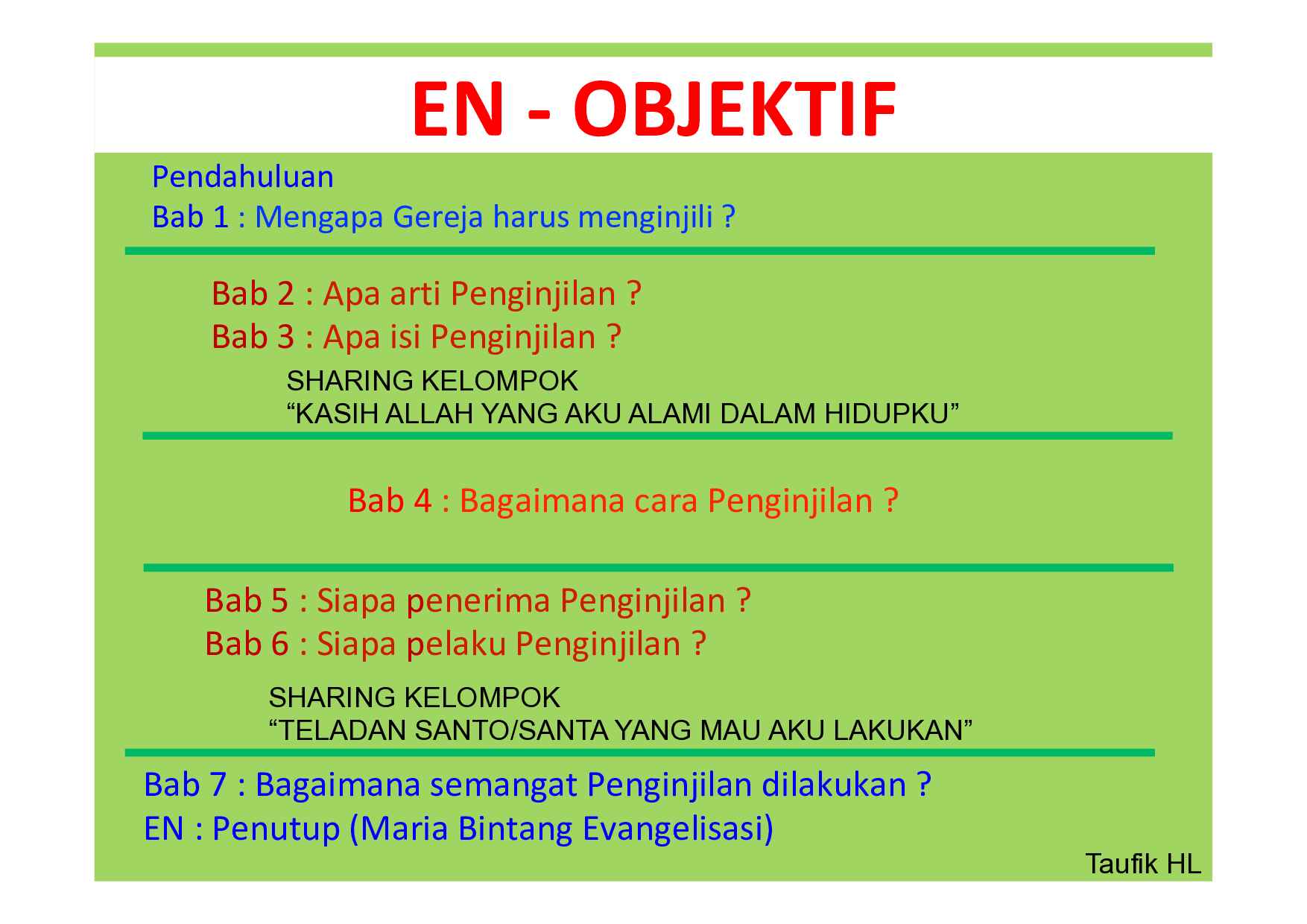 EN - OBJEKTIF

Pendahuluan
Bab 1 : Mengapa Gereja harus menginjili ?

Bab 2 : Apa arti Penginjilan ?
Bab 3 : Apa isi Penginjilan ?

SHARING KELOMPOK
“KASIH ALLAH YANG AKU ALAMI DALAM HIDUPKU”

Bab 4 : Bagaimana cara Penginjilan ?

Bab 5 : Siapa penerima Penginjilan ?
Bab 6 : Siapa pelaku Penginjilan ?

SHARING KELOMPOK
“TELADAN SANTO/SANTA YANG MAU AKU LAKUKAN”

Bab 7 : Bagaimana semangat Penginjilan dilakukan ?
EN : Penutup (Maria Bintang Evangelisasi)

Taufik HL